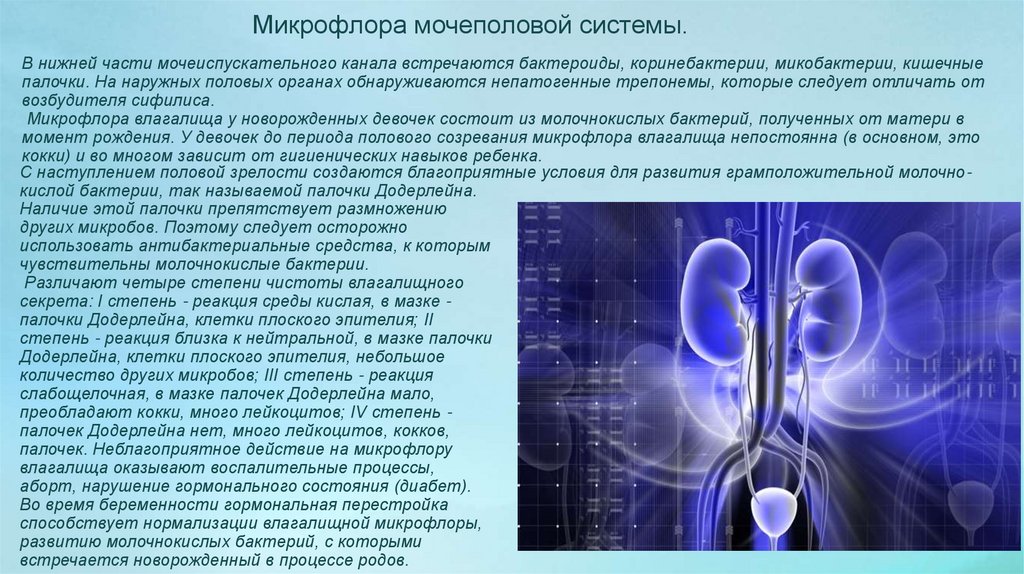 Микрофлора мочеполовой системы.

В нижней части мочеиспускательного канала встречаются бактероиды, коринебактерии, микобактерии, кишечные палочки. На наружных половых органах обнаруживаются непатогенные трепонемы, которые следует отличать от возбудителя сифилиса.

Микрофлора влагалища у новорожденных девочек состоит из молочнокислых бактерий, полученных от матери в момент рождения. У девочек до периода полового созревания микрофлора влагалища непостоянна (в основном, это кокки) и во многом зависит от гигиенических навыков ребенка.

С наступлением половой зрелости создаются благоприятные условия для развития грамположительной молочнокислой бактерии, так называемой палочки Додерлейна. Наличие этой палочки препятствует размножению других микробов. Поэтому следует осторожно использовать антибактериальные средства, к которым чувствительны молочнокислые бактерии.

Различают четыре степени чистоты влагалищного секрета: I степень - реакция среды кислая, в мазке - палочки Додерлейна, клетки плоского эпителия; II степень - реакция близка к нейтральной, в мазке палочки Додерлейна, клетки плоского эпителия, небольшое количество других микробов; III степень - реакция слабощелочная, в мазке палочек Додерлейна мало, преобладают кокки, много лейкоцитов; IV степень - палочек Додерлейна нет, много лейкоцитов, кокков, палочек. Неблагоприятное действие на микрофлору влагалища оказывают воспалительные процессы, аборт, нарушение гормонального состояния (диабет). Во время беременности гормональная перестройка способствует нормализации влагалищной микрофлоры, развитию молочнокислых бактерий, с которыми встречается новорожденный в процессе родов.